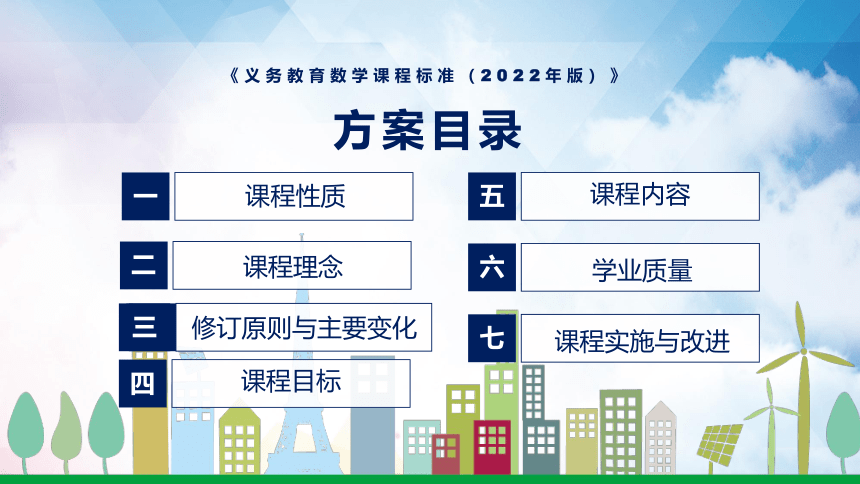 《义务教育数学课程标准（2022年版）》

方案目录

一 课程性质

二 课程理念

三 修订原则与主要变化

四 课程目标

五 课程内容

六 学业质量

七 课程实施与改进